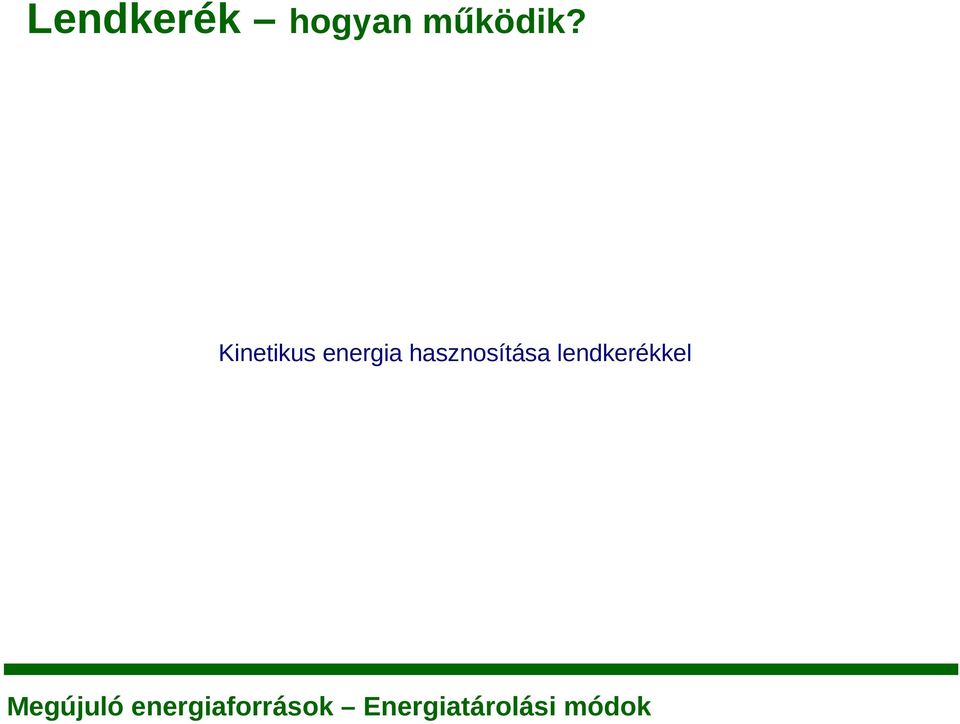 Lendkerék – hogyan működik?

Kinetikus energia hasznosítása lendkerékkel

Megújuló energiaforrások – Energiatárolási módok